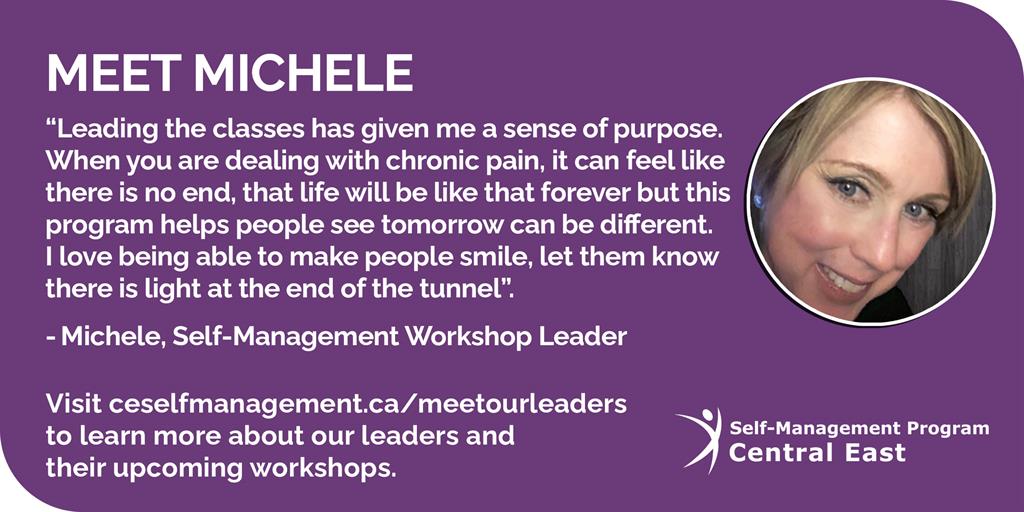 MEET MICHELE

“Leading the classes has given me a sense of purpose. When you are dealing with chronic pain, it can feel like there is no end, that life will be like that forever but this program helps people see tomorrow can be different. I love being able to make people smile, let them know there is light at the end of the tunnel”.

- Michele, Self-Management Workshop Leader

Visit ceselfmanagement.ca/meetourleaders to learn more about our leaders and their upcoming workshops.

Self-Management Program
Central East